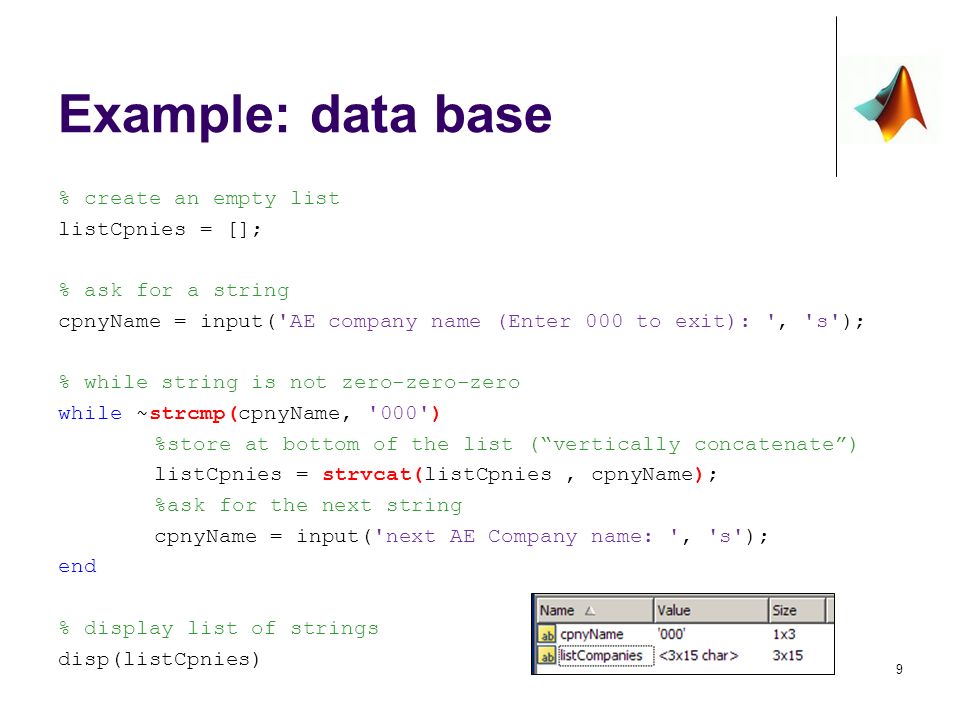 Example: data base

% create an empty list
listCpnies = [];

% ask for a string
cpnyName = input('AE company name (Enter 000 to exit): ', 's');

% while string is not zero-zero-zero
while ~strcmp(cpnyName, '000')
%store at bottom of the list (“vertically concatenate”)
listCpnies = strvcat(listCpnies , cpnyName);
%ask for the next string
cpnyName = input('next AE Company name: ', 's');
end

% display list of strings
disp(listCpnies)

| Name | Value | Size |
|---|---|---|
| cpnyName | '000' | 1x3 |
| listCompanies | <3x15 char> | 3x15 |

9